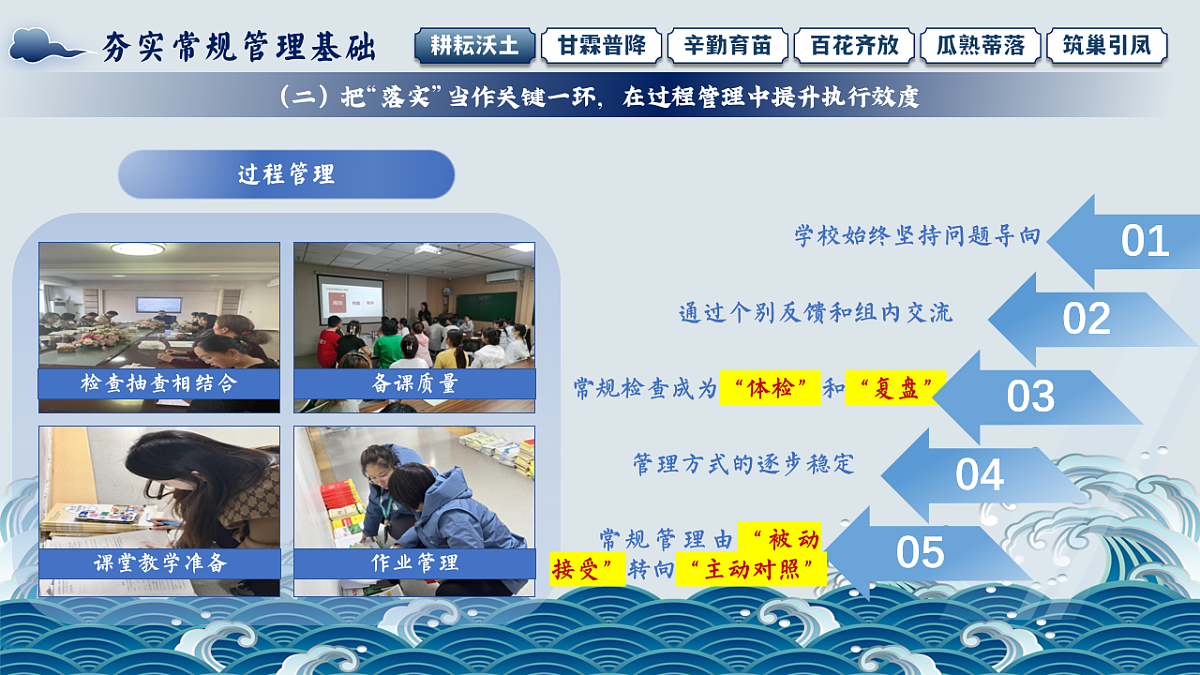 夯实常规管理基础

耕耘沃土 甘霖普降 辛勤育苗 百花齐放 瓜熟蒂落 筑巢引凤

（二）把“落实”当作关键一环，在过程管理中提升执行效度

过程管理

检查抽查相结合

备课质量

课堂教学准备

作业管理

学校始终坚持问题导向

01

通过个别反馈和组内交流

02

常规检查成为“体检”和“复盘”

03

管理方式的逐步稳定

04

常规管理由“被动接受”转向“主动对照”

05